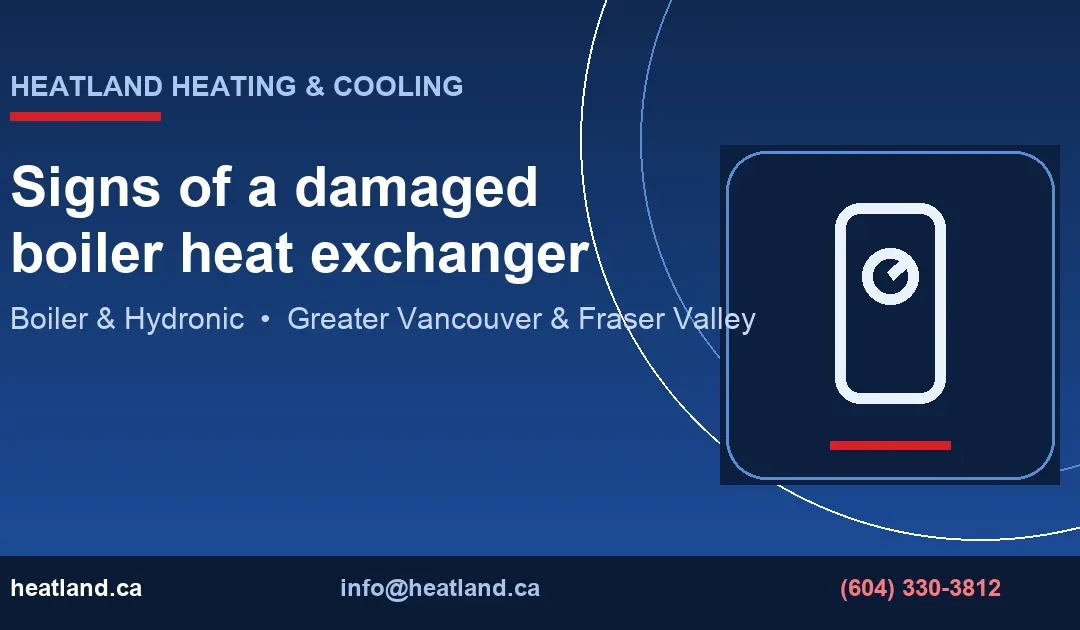 HEATLAND HEATING & COOLING

Signs of a damaged boiler heat exchanger

Boiler & Hydronic • Greater Vancouver & Fraser Valley

heatland.ca

info@heatland.ca

(604) 330-3812